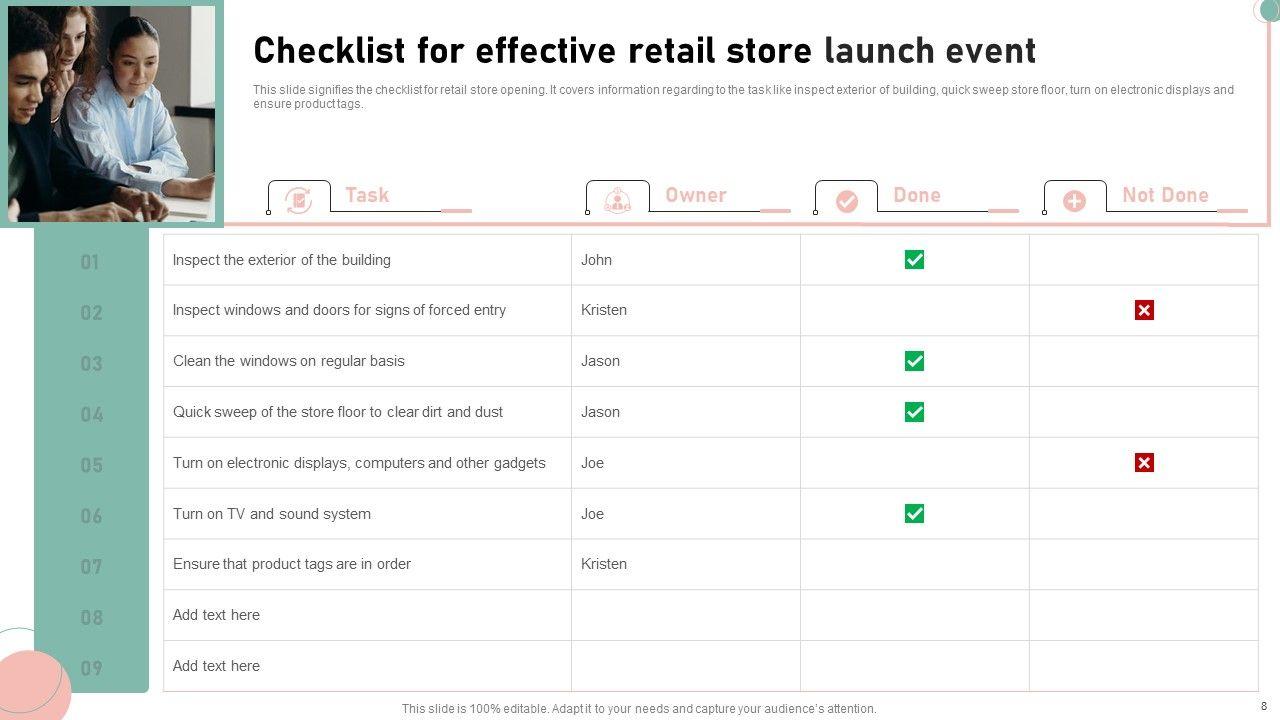 Checklist for effective retail store launch event

This slide signifies the checklist for retail store opening. It covers information regarding to the task like inspect exterior of building, quick sweep store floor, turn on electronic displays and ensure product tags.

| | Task | Owner | Done | Not Done |
|---|---|---|---|---|
| 01 | Inspect the exterior of the building | John | ✓ | |
| 02 | Inspect windows and doors for signs of forced entry | Kristen | | ✗ |
| 03 | Clean the windows on regular basis | Jason | ✓ | |
| 04 | Quick sweep of the store floor to clear dirt and dust | Jason | ✓ | |
| 05 | Turn on electronic displays, computers and other gadgets | Joe | | ✗ |
| 06 | Turn on TV and sound system | Joe | ✓ | |
| 07 | Ensure that product tags are in order | Kristen | | |
| 08 | Add text here | | | |
| 09 | Add text here | | | |

This slide is 100% editable. Adapt it to your needs and capture your audience's attention.

8